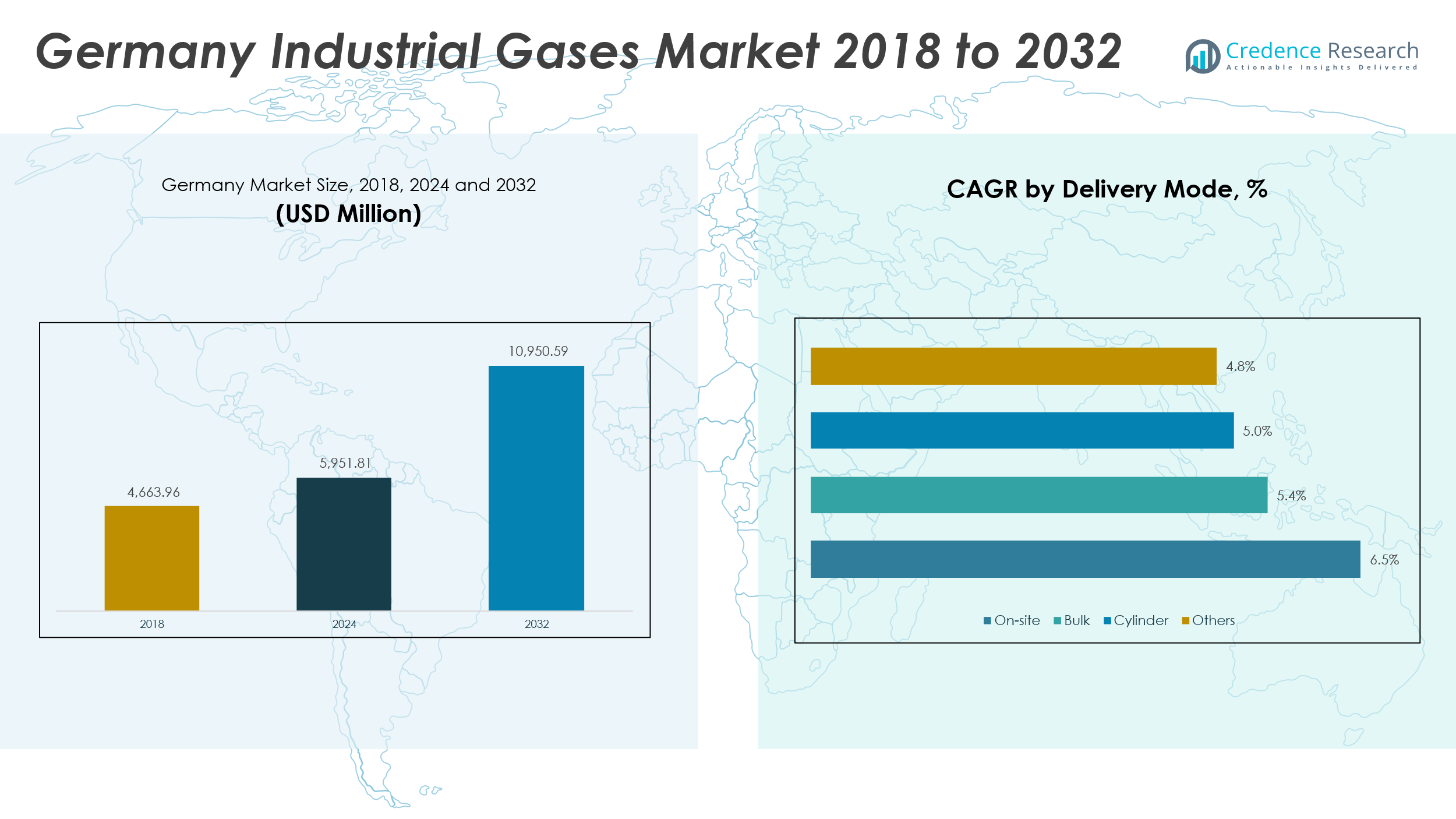 Germany Industrial Gases Market 2018 to 2032

Credence Research
Actionable Insights Delivered

Germany Market Size, 2018, 2024 and 2032
(USD Million)

4,663.96
5,951.81
10,950.59
2018
2024
2032

CAGR by Delivery Mode, %

4.8%
5.0%
5.4%
6.5%

On-site Bulk Cylinder Others